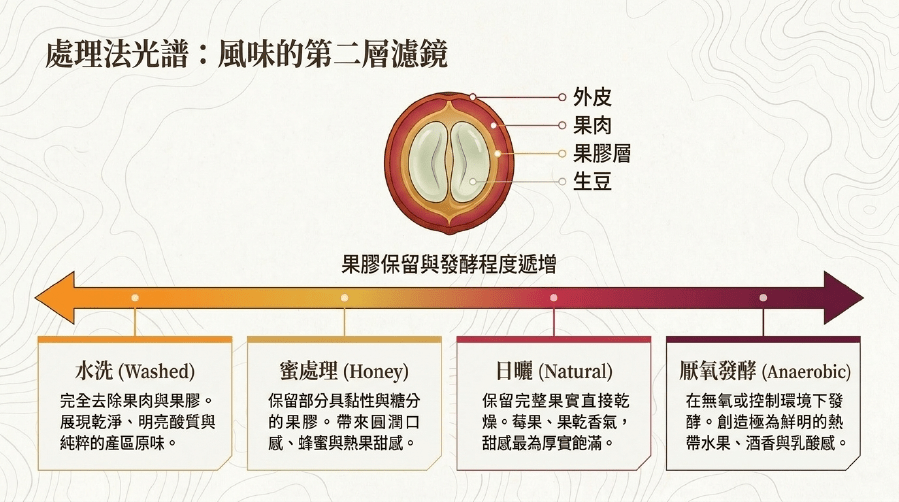 處理法光譜：風味的第二層濾鏡

外皮
果肉
果膠層
生豆

果膠保留與發酵程度遞增

水洗 (Washed)
完全去除果肉與果膠。展現乾淨、明亮酸質與純粹的產區原味。

蜜處理 (Honey)
保留部分具黏性與糖分的果膠。帶來圓潤口感、蜂蜜與熟果甜感。

日曬 (Natural)
保留完整果實直接乾燥。莓果、果乾香氣，甜感最為厚實飽滿。

厭氧發酵 (Anaerobic)
在無氧或控制環境下發酵。創造極為鮮明的熱帶水果、酒香與乳酸感。